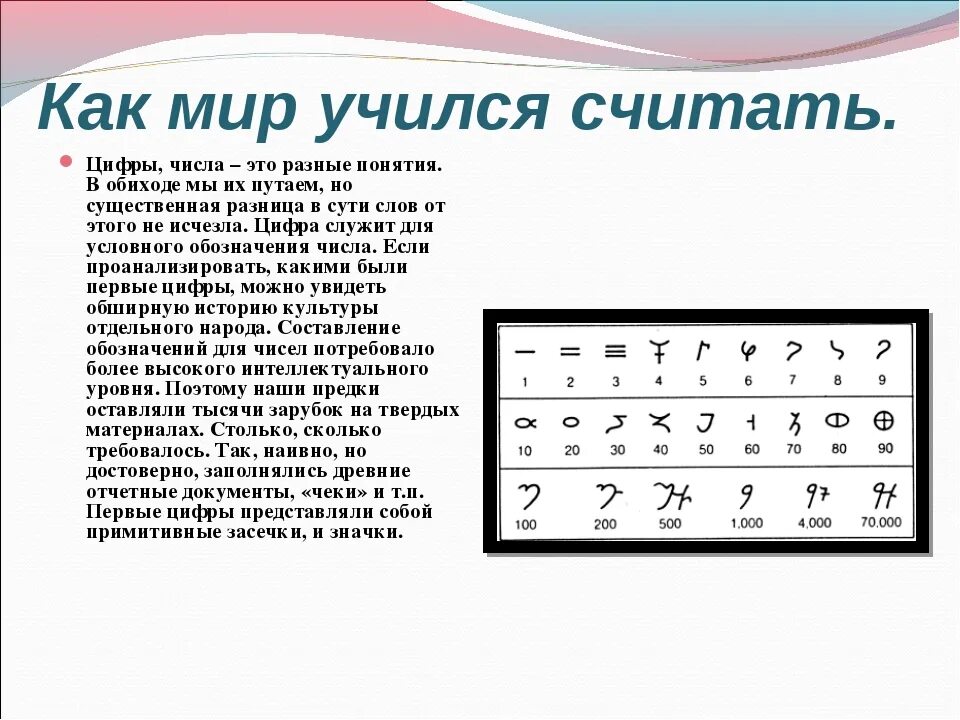 Как мир учился считать.

Цифры, числа – это разные понятия. В обиходе мы их путаем, но существенная разница в сути слов от этого не исчезла. Цифра служит для условного обозначения числа. Если проанализировать, какими были первые цифры, можно увидеть обширную историю культуры отдельного народа. Составление обозначений для чисел потребовало более высокого интеллектуального уровня. Поэтому наши предки оставляли тысячи зарубок на твердых материалах. Столько, сколько требовалось. Так, наивно, но достоверно, заполнялись древние отчетные документы, «чеки» и т.п. Первые цифры представляли собой примитивные засечки, и значки.

1 2 3 4 5 6 7 8 9
10 20 30 40 50 60 70 80 90
100 200 500 1,000 4,000 70,000